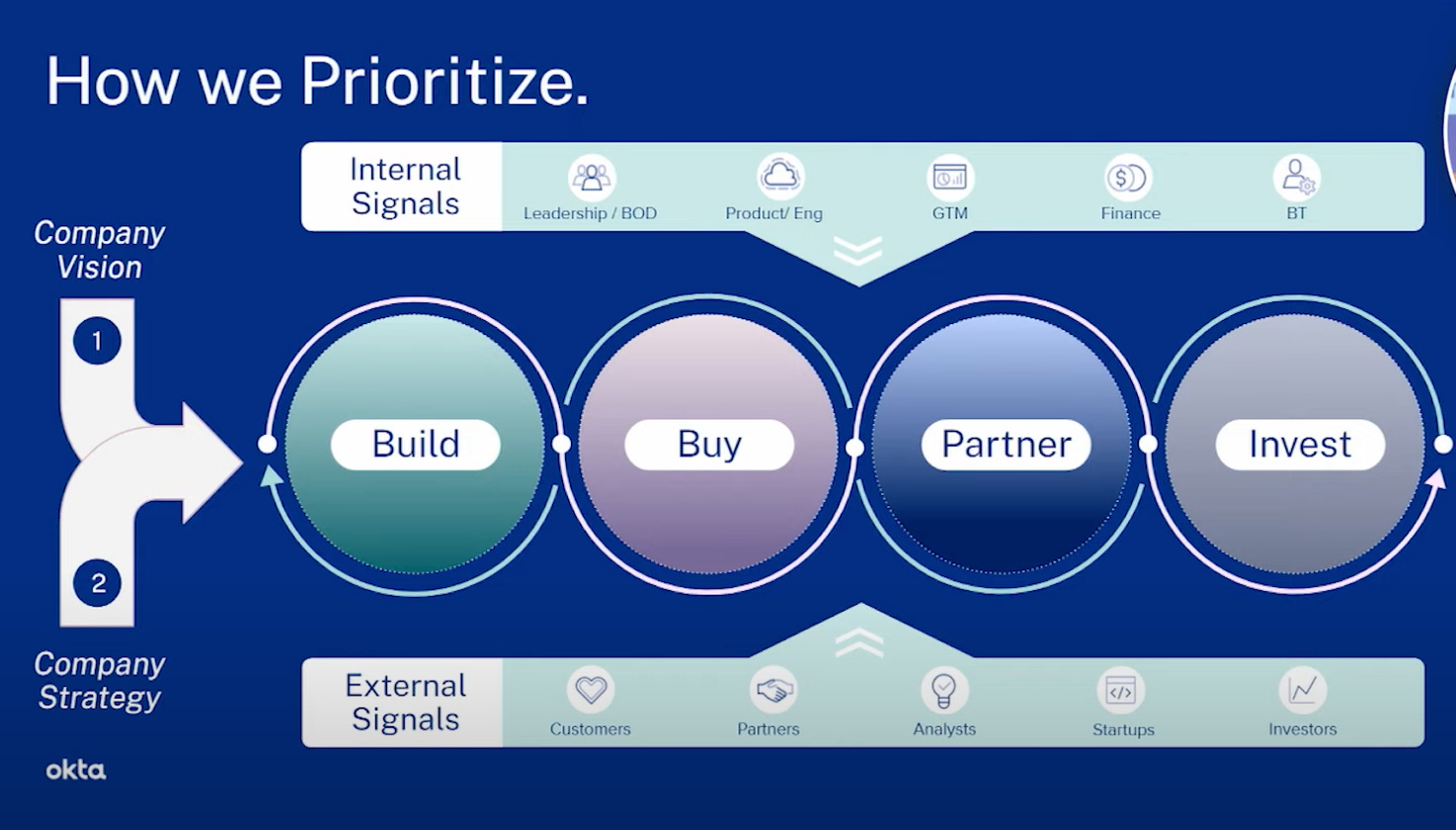 How we Prioritize.

Internal Signals

Leadership / BOD

Product/ Eng

GTM

Finance

BT

Company Vision

1

2

Company Strategy

Build

Buy

Partner

Invest

External Signals

Customers

Partners

Analysts

Startups

Investors

okta